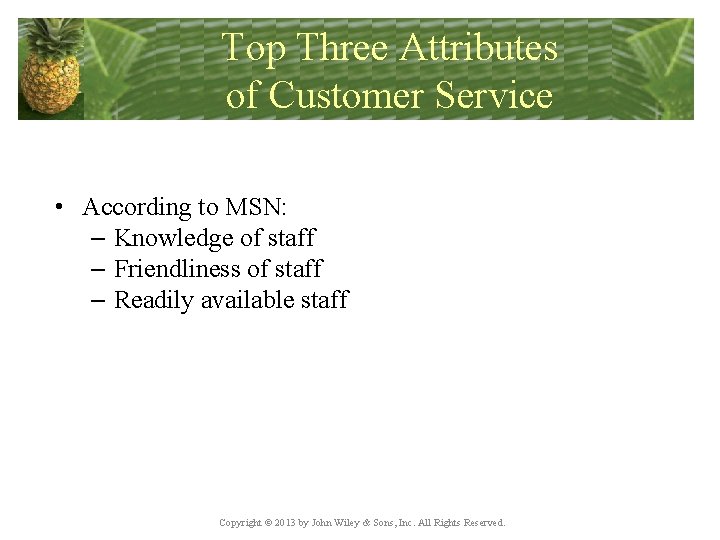 Top Three Attributes of Customer Service

• According to MSN:
– Knowledge of staff
– Friendliness of staff
– Readily available staff

Copyright © 2013 by John Wiley & Sons, Inc. All Rights Reserved.